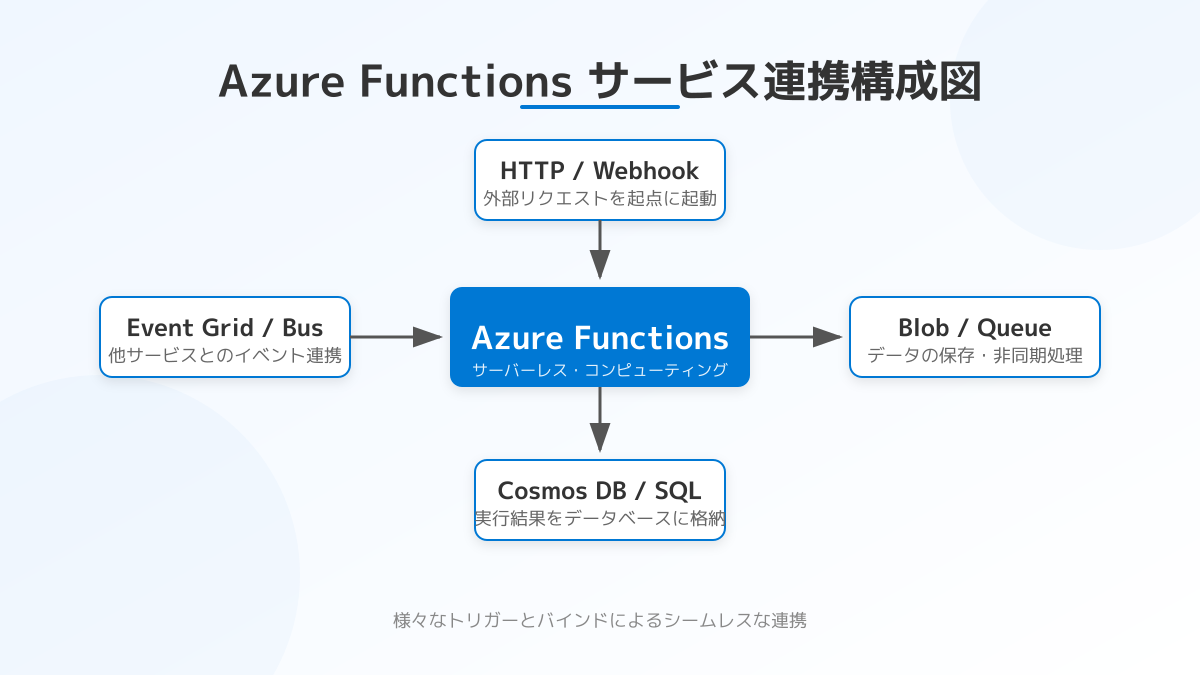 Azure Functions サービス連携構成図

HTTP / Webhook
外部リクエストを起点に起動

Event Grid / Bus
他サービスとのイベント連携

Azure Functions
サーバーレス・コンピューティング

Blob / Queue
データの保存・非同期処理

Cosmos DB / SQL
実行結果をデータベースに格納

様々なトリガーとバインドによるシームレスな連携